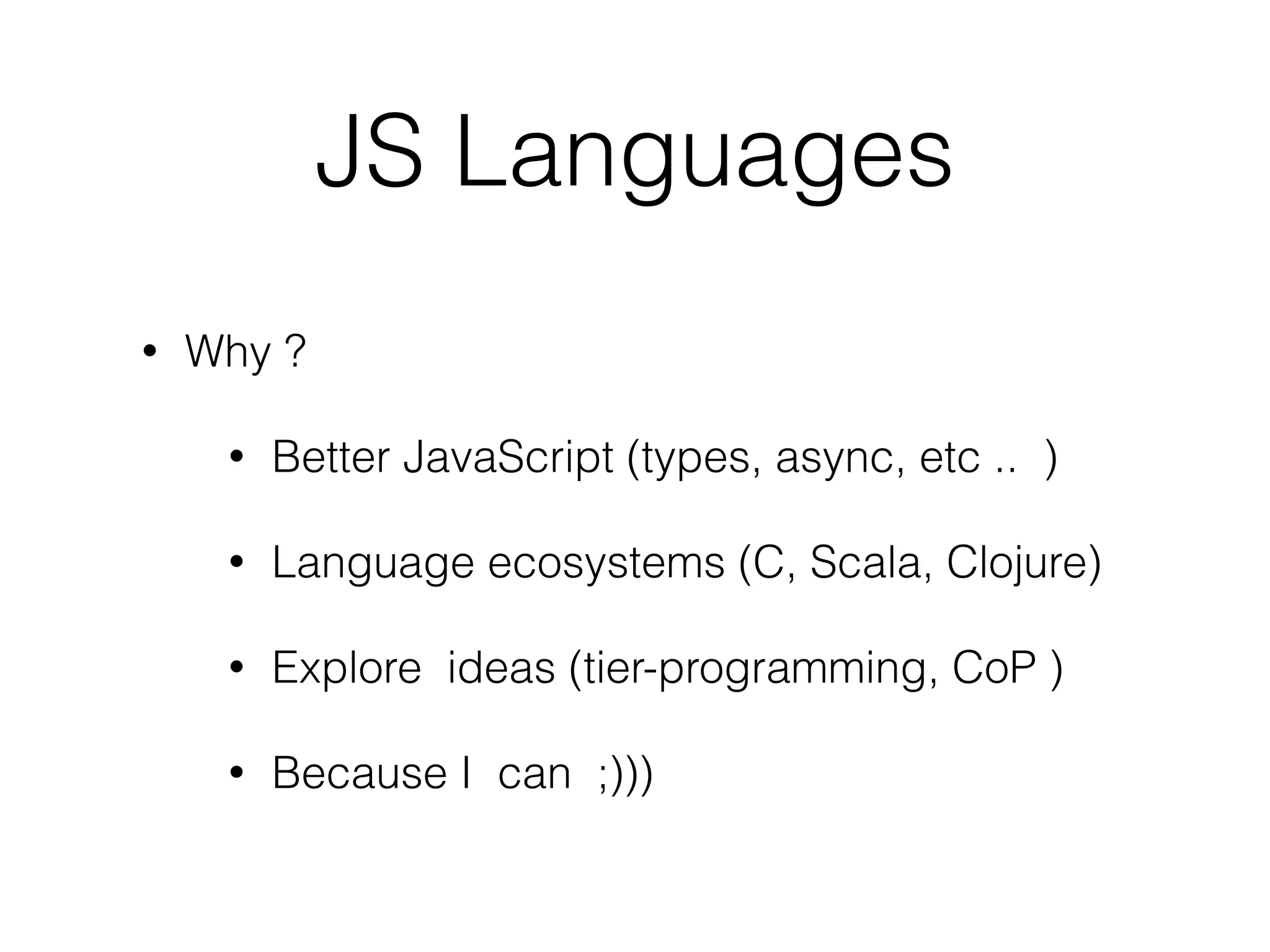 JS Languages

• Why ?

• Better JavaScript (types, async, etc .. )

• Language ecosystems (C, Scala, Clojure)

• Explore ideas (tier-programming, CoP )

• Because I can ;)))